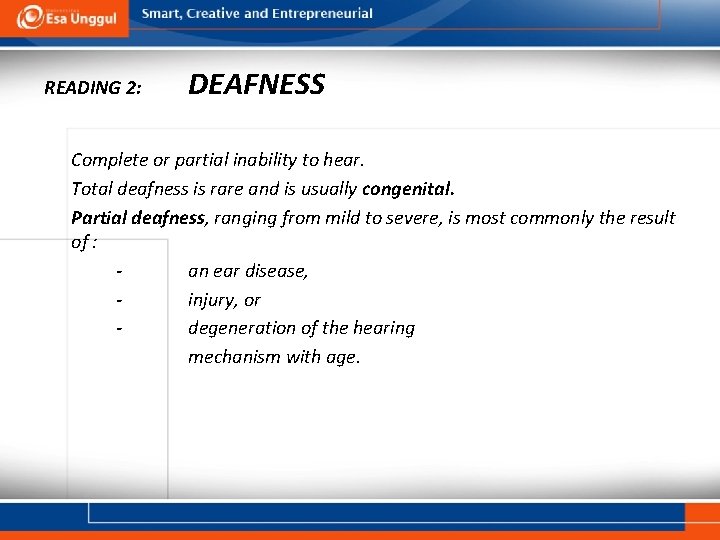 Esa Unggul Smart, Creative and Entrepreneurial

READING 2: DEAFNESS

Complete or partial inability to hear.
Total deafness is rare and is usually congenital.
Partial deafness, ranging from mild to severe, is most commonly the result of :
- an ear disease,
- injury, or
- degeneration of the hearing mechanism with age.